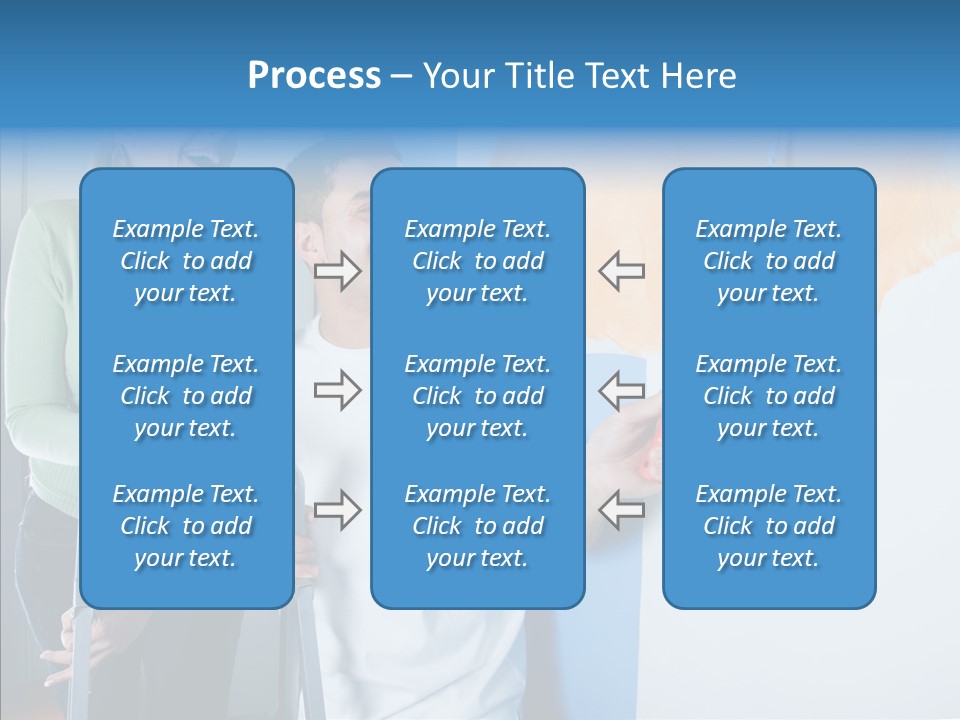 Process – Your Title Text Here

Example Text. Click to add your text.

Example Text. Click to add your text.

Example Text. Click to add your text.

Example Text. Click to add your text.

Example Text. Click to add your text.

Example Text. Click to add your text.

Example Text. Click to add your text.

Example Text. Click to add your text.

Example Text. Click to add your text.